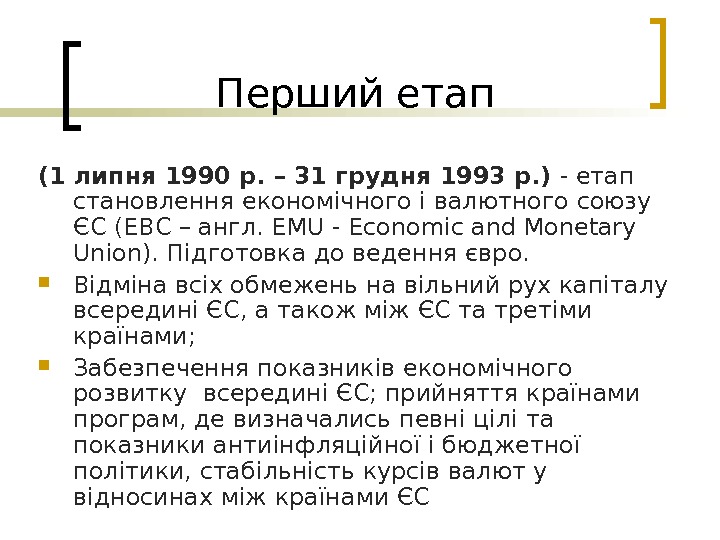 Перший етап

(1 липня 1990 р. – 31 грудня 1993 р.) - етап становлення економічного і валютного союзу ЄС (ЕВС – англ. EMU - Economic and Monetary Union). Підготовка до ведення євро.

Відміна всіх обмежень на вільний рух капіталу всередині ЄС, а також між ЄС та третіми країнами;

Забезпечення показників економічного розвитку всередині ЄС; прийняття країнами програм, де визначались певні цілі та показники антиінфляційної і бюджетної політики, стабільність курсів валют у відносинах між країнами ЄС